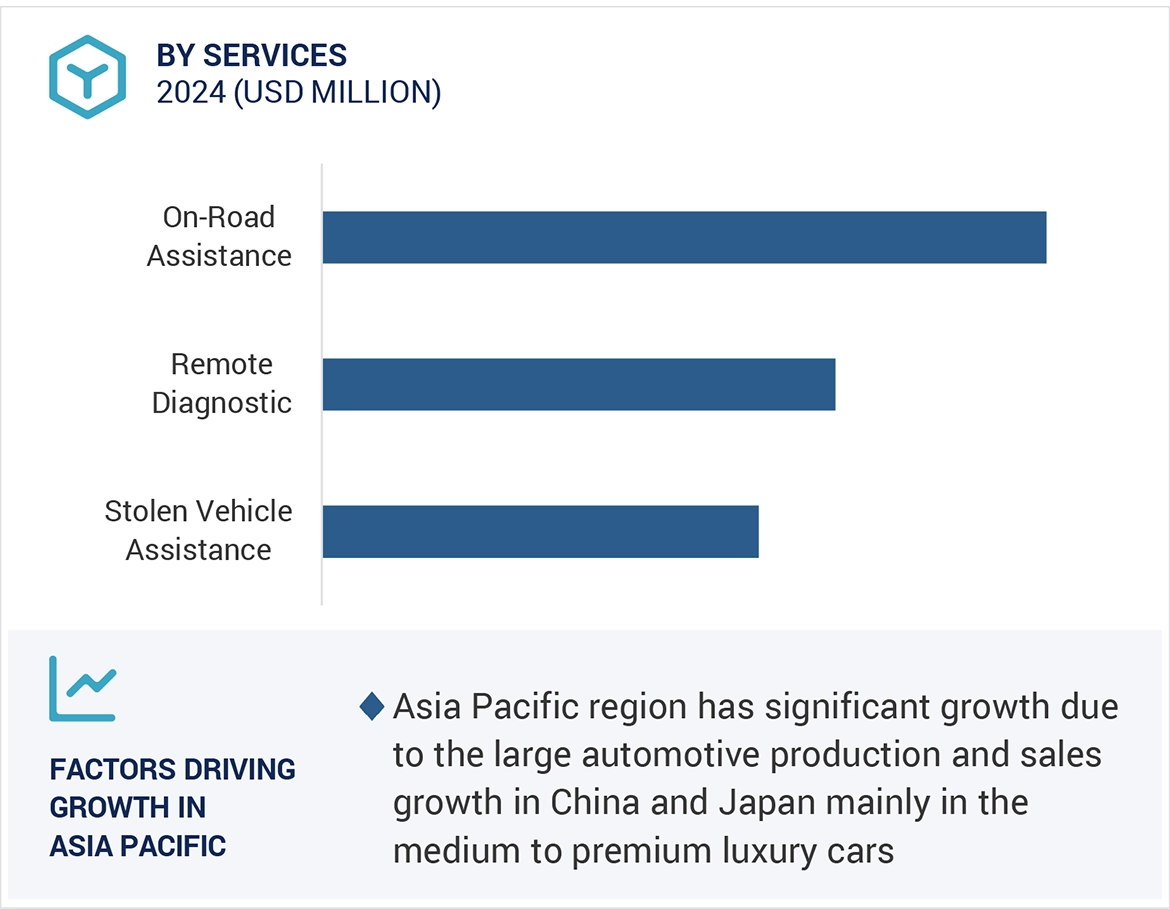 BY SERVICES
2024 (USD MILLION)

On-Road Assistance

Remote Diagnostic

Stolen Vehicle Assistance

FACTORS DRIVING GROWTH IN ASIA PACIFIC

Asia Pacific region has significant growth due to the large automotive production and sales growth in China and Japan mainly in the medium to premium luxury cars